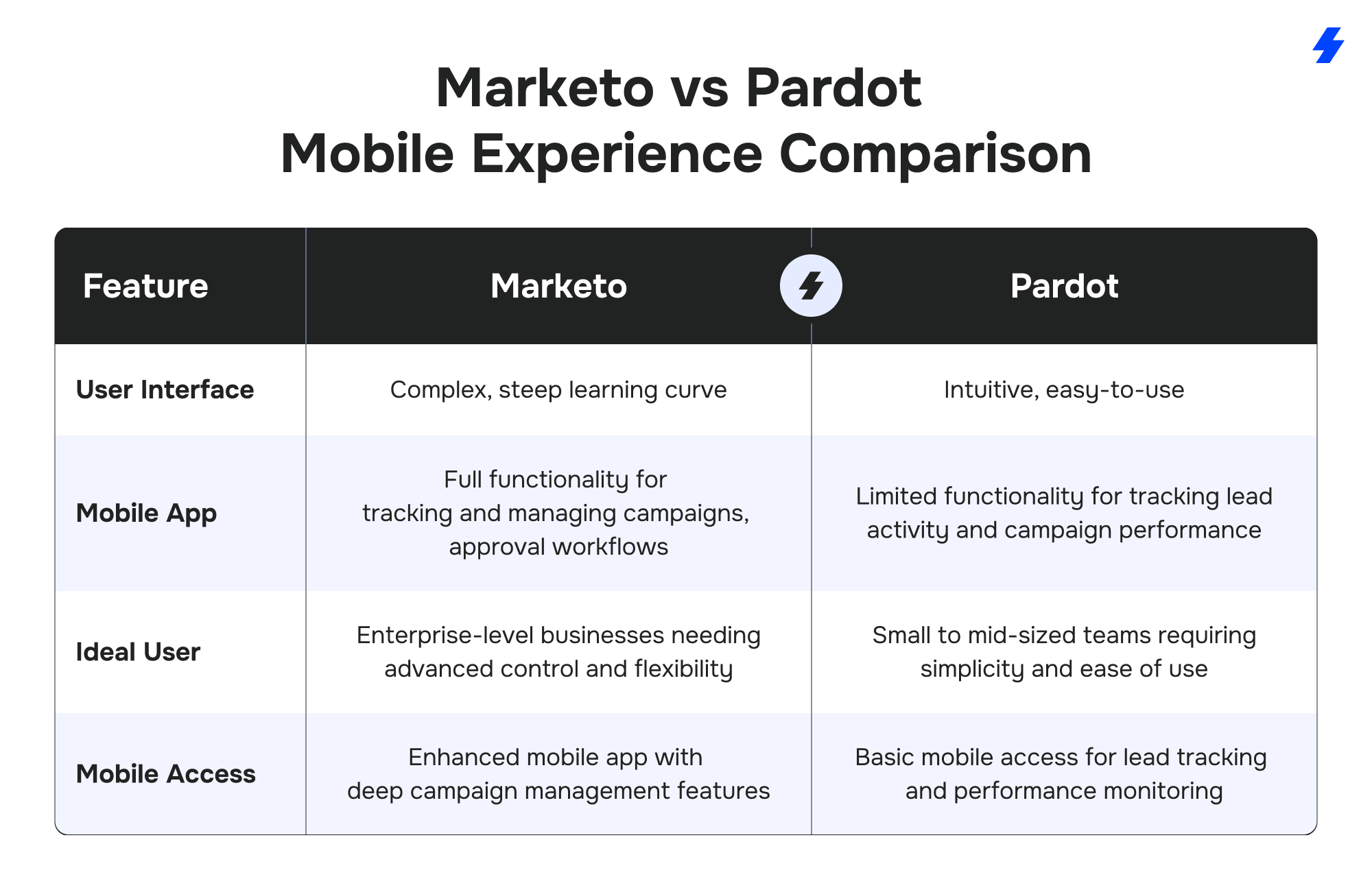 Marketo vs Pardot
Mobile Experience Comparison

| Feature | Marketo | Pardot |
|---|---|---|
| User Interface | Complex, steep learning curve | Intuitive, easy-to-use |
| Mobile App | Full functionality for tracking and managing campaigns, approval workflows | Limited functionality for tracking lead activity and campaign performance |
| Ideal User | Enterprise-level businesses needing advanced control and flexibility | Small to mid-sized teams requiring simplicity and ease of use |
| Mobile Access | Enhanced mobile app with deep campaign management features | Basic mobile access for lead tracking and performance monitoring |